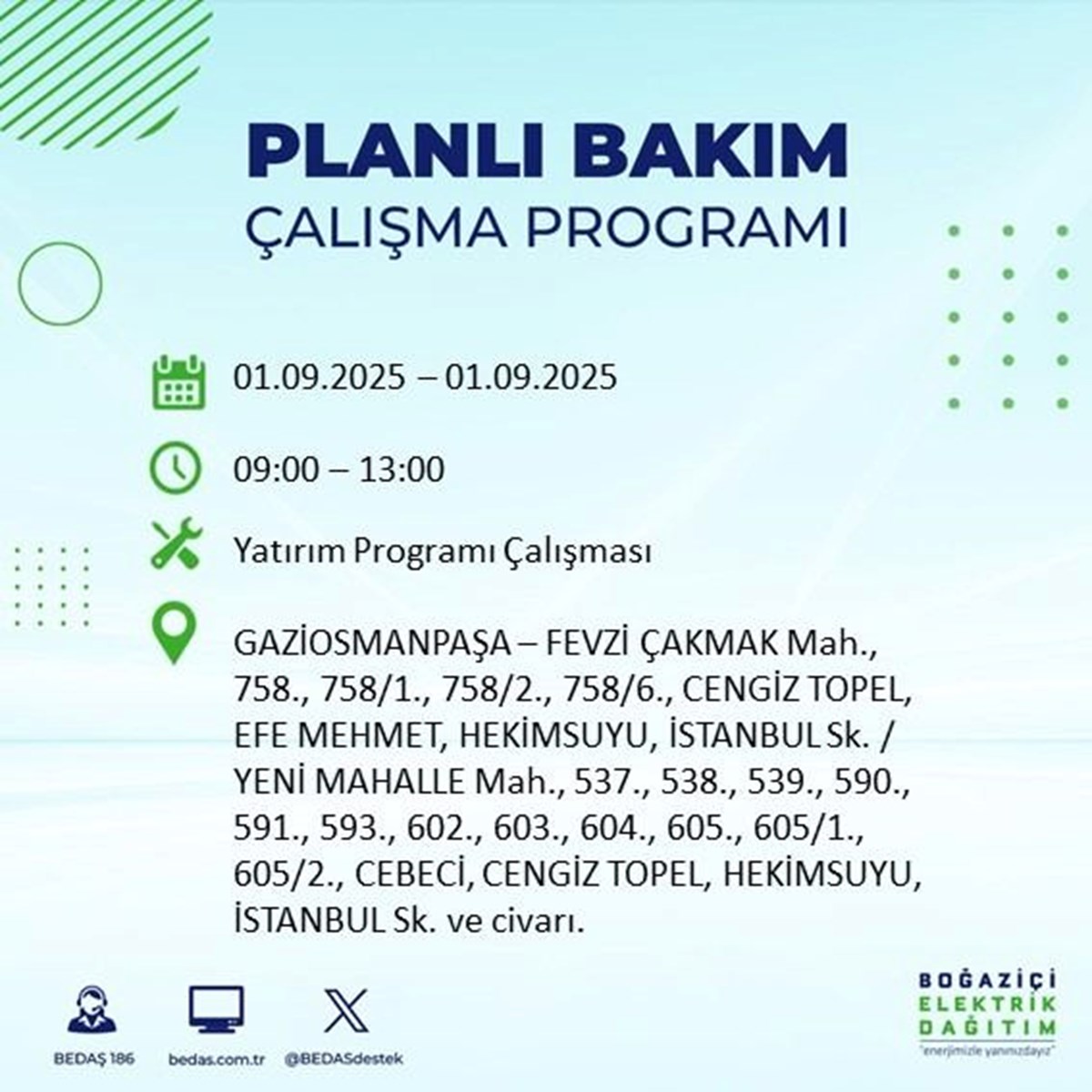 PLANLI BAKIM
ÇALIŞMA PROGRAMI

01.09.2025 – 01.09.2025

09:00 – 13:00

Yatırım Programı Çalışması

GAZİOSMANPAŞA – FEVZİ ÇAKMAK Mah., 758., 758/1., 758/2., 758/6., CENGİZ TOPEL, EFE MEHMET, HEKİMSUYU, İSTANBUL Sk. / YENİ MAHALLE Mah., 537., 538., 539., 590., 591., 593., 602., 603., 604., 605., 605/1., 605/2., CEBECİ, CENGİZ TOPEL, HEKİMSUYU, İSTANBUL Sk. ve civarı.

BEDAŞ 186
bedas.com.tr
@BEDASdestek

BOĞAZİÇİ
ELEKTRİK
DAĞITIM
"enerjimizle yanınızdayız"